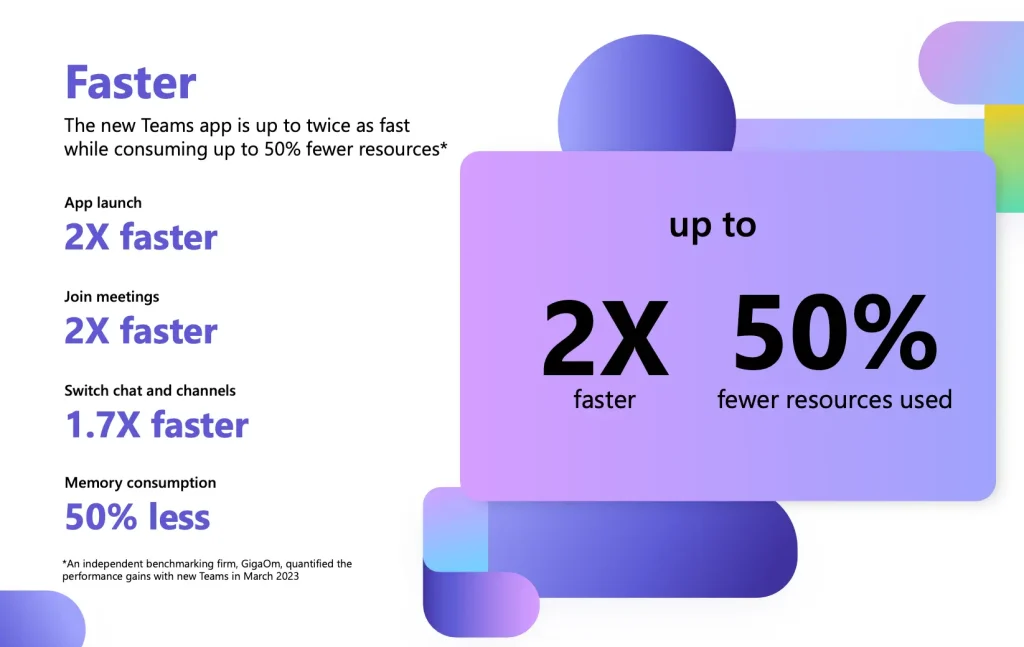 Faster

The new Teams app is up to twice as fast while consuming up to 50% fewer resources*

App launch
2X faster

Join meetings
2X faster

Switch chat and channels
1.7X faster

Memory consumption
50% less

*An independent benchmarking firm, GigaOm, quantified the performance gains with new Teams in March 2023

up to

2X
faster

50%
fewer resources used